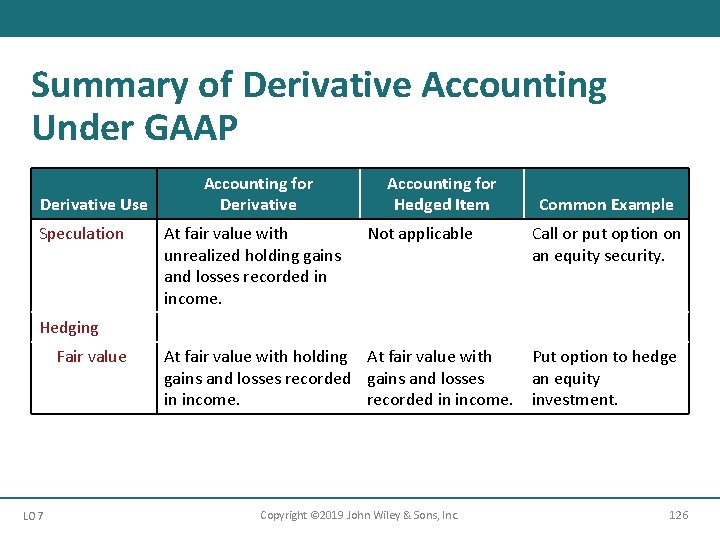 Summary of Derivative Accounting Under GAAP

| Derivative Use | Accounting for Derivative | Accounting for Hedged Item | Common Example |
|---|---|---|---|
| Speculation | At fair value with unrealized holding gains and losses recorded in income. | Not applicable | Call or put option on an equity security. |
| Hedging | | | |
| Fair value | At fair value with holding gains and losses recorded in income. | At fair value with gains and losses recorded in income. | Put option to hedge an equity investment. |

LO 7

Copyright ©2019 John Wiley & Sons, Inc.

126